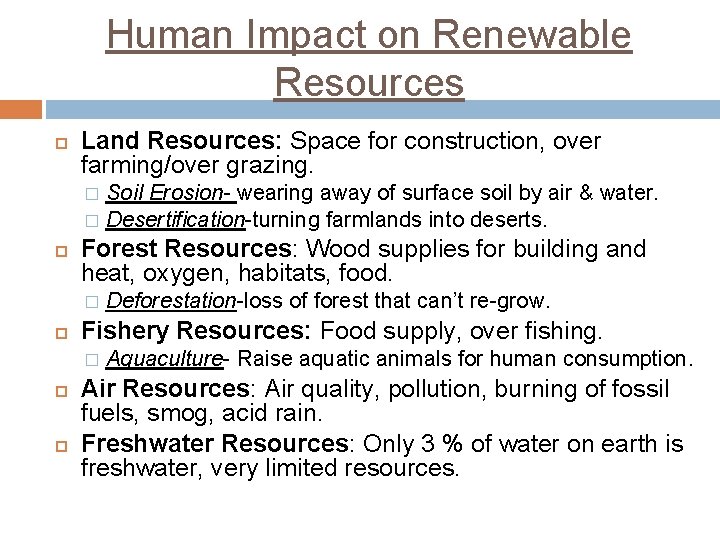 Human Impact on Renewable Resources

Land Resources: Space for construction, over farming/over grazing.

Soil Erosion- wearing away of surface soil by air & water.

Desertification-turning farmlands into deserts.

Forest Resources: Wood supplies for building and heat, oxygen, habitats, food.

Deforestation-loss of forest that can't re-grow.

Fishery Resources: Food supply, over fishing.

Aquaculture- Raise aquatic animals for human consumption.

Air Resources: Air quality, pollution, burning of fossil fuels, smog, acid rain.

Freshwater Resources: Only 3 % of water on earth is freshwater, very limited resources.